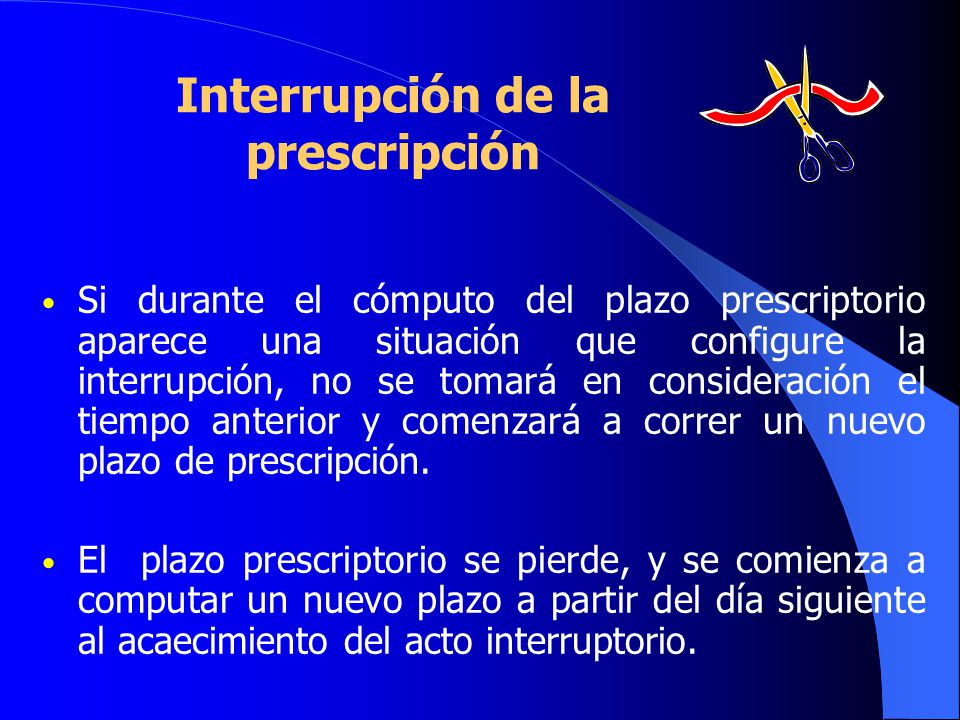 Interrupción de la prescripción

• Si durante el cómputo del plazo prescriptorio aparece una situación que configure la interrupción, no se tomará en consideración el tiempo anterior y comenzará a correr un nuevo plazo de prescripción.

• El plazo prescriptorio se pierde, y se comienza a computar un nuevo plazo a partir del día siguiente al acaecimiento del acto interruptorio.